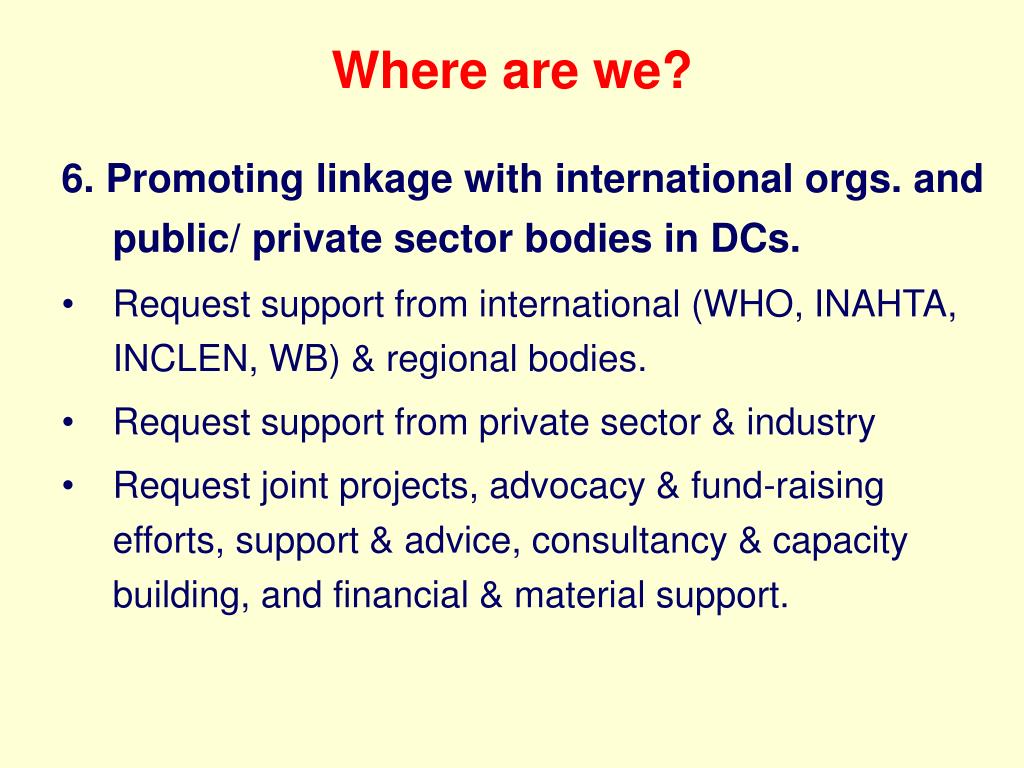 Where are we?

6. Promoting linkage with international orgs. and public/ private sector bodies in DCs.

• Request support from international (WHO, INAHTA, INCLEN, WB) & regional bodies.

• Request support from private sector & industry

• Request joint projects, advocacy & fund-raising efforts, support & advice, consultancy & capacity building, and financial & material support.